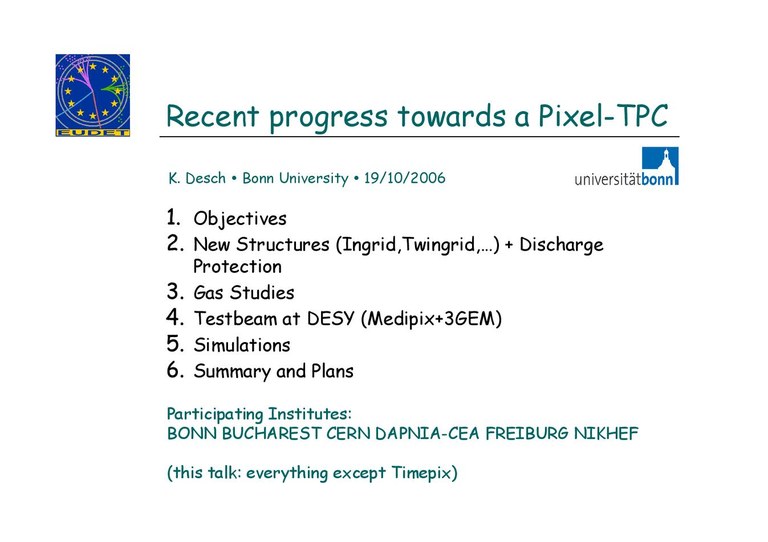 EUDET

Recent progress towards a Pixel-TPC

K. Desch • Bonn University • 19/10/2006

universitätbonn

1. Objectives
2. New Structures (Ingrid,Twingrid,…) + Discharge Protection
3. Gas Studies
4. Testbeam at DESY (Medipix+3GEM)
5. Simulations
6. Summary and Plans

Participating Institutes:
BONN BUCHAREST CERN DAPNIA-CEA FREIBURG NIKHEF

(this talk: everything except Timepix)